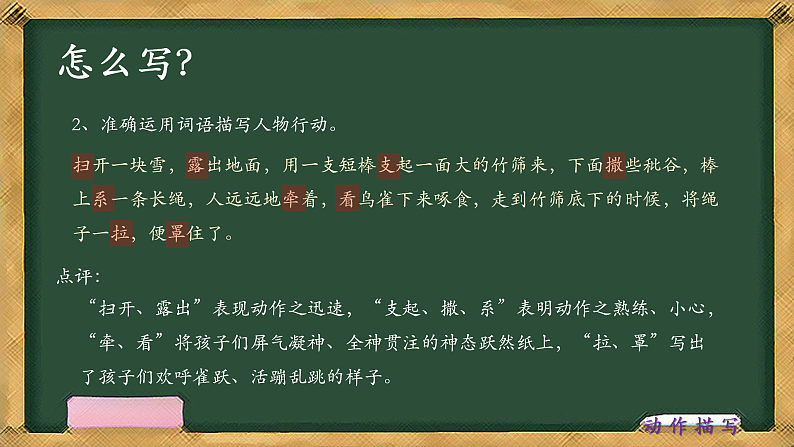 怎么写?

2、准确运用词语描写人物行动。

扫开一块雪，露出地面，用一支短棒支起一面大的竹筛来，下面撒些秕谷，棒上系一条长绳，人远远地牵着，看鸟雀下来啄食，走到竹筛底下的时候，将绳子一拉，便罩住了。

点评：

“扫开、露出”表现动作之迅速，“支起、撒、系”表明动作之熟练、小心，“牵、看”将孩子们屏气凝神、全神贯注的神态跃然纸上，“拉、罩”写出了孩子们欢呼雀跃、活蹦乱跳的样子。

动作描写